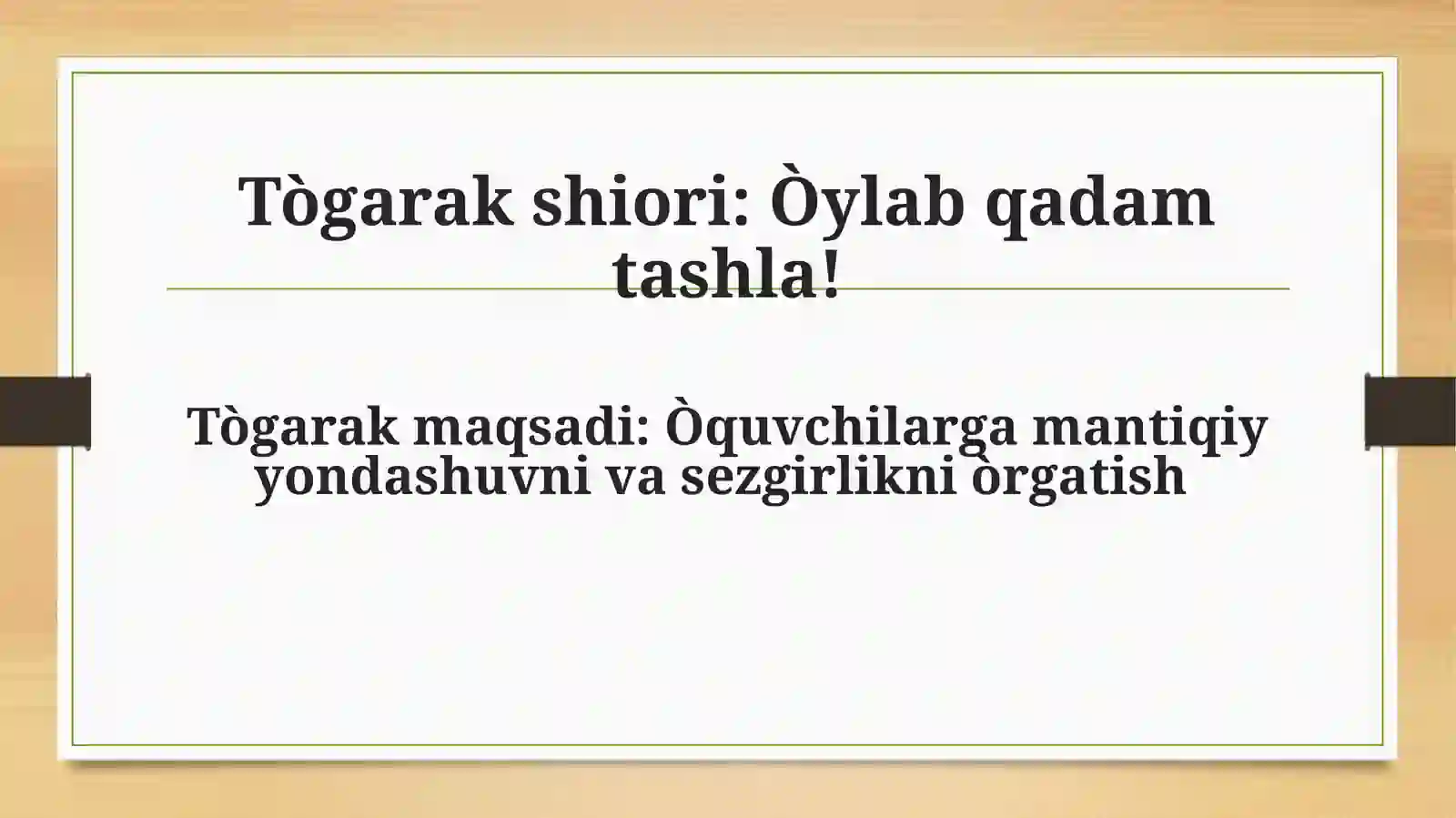 Tògarak shiori: Òylab qadam tashla!

Tògarak maqsadi: Òquvchilarga mantiqiy yondashuvni va sezgirlikni òrgatish